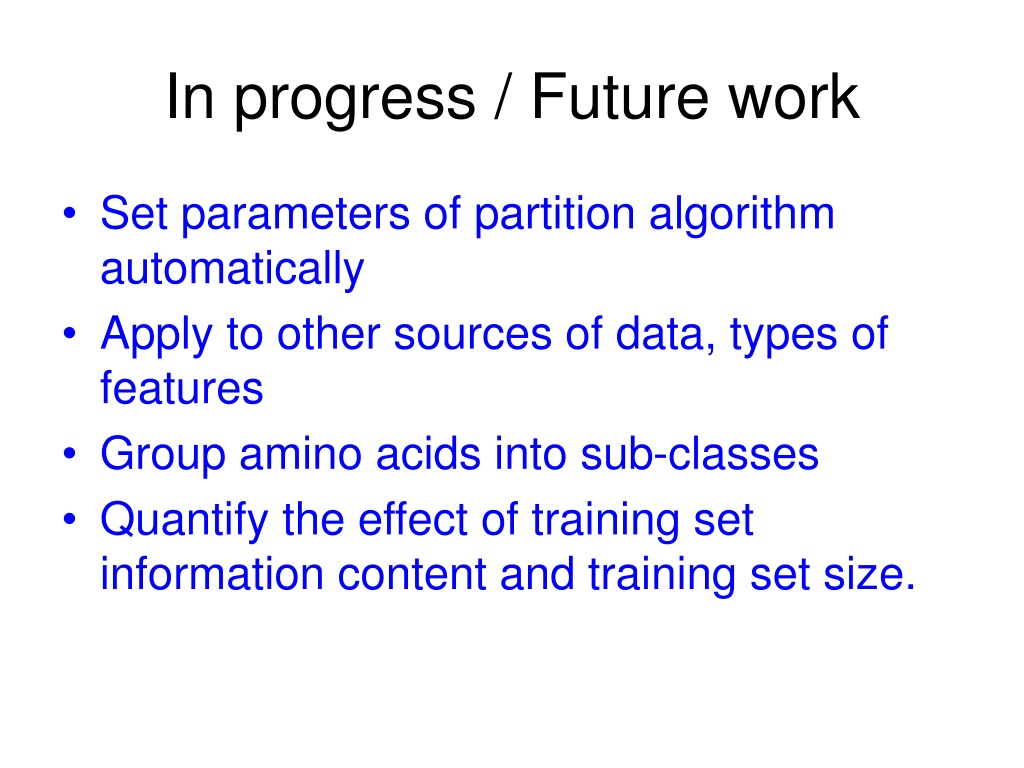 In progress / Future work

• Set parameters of partition algorithm automatically
• Apply to other sources of data, types of features
• Group amino acids into sub-classes
• Quantify the effect of training set information content and training set size.